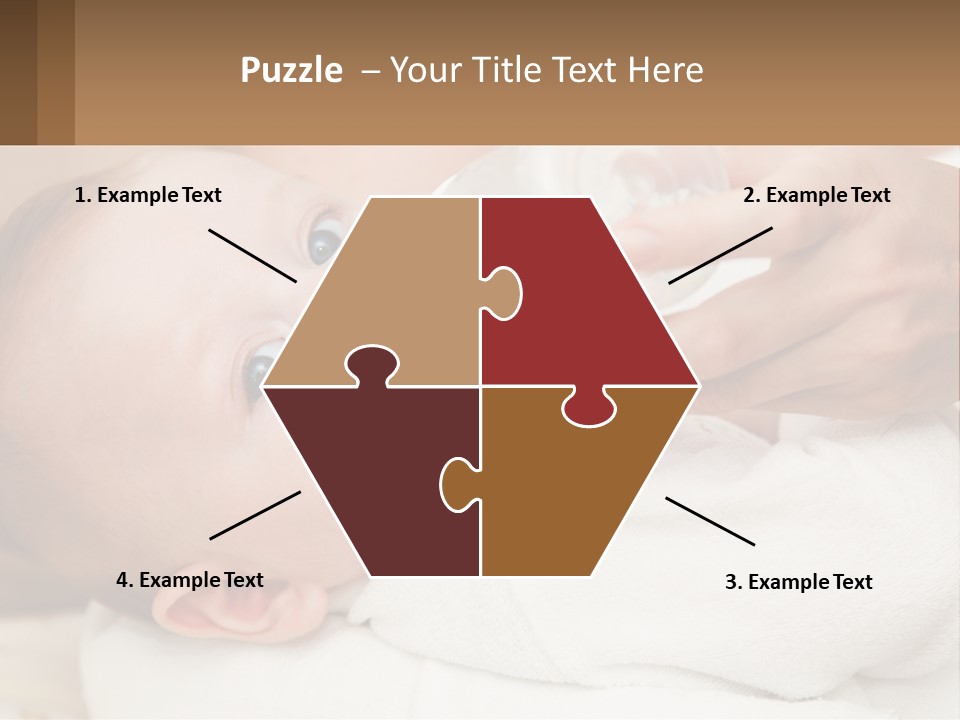 Puzzle – Your Title Text Here

1. Example Text

2. Example Text

4. Example Text

3. Example Text